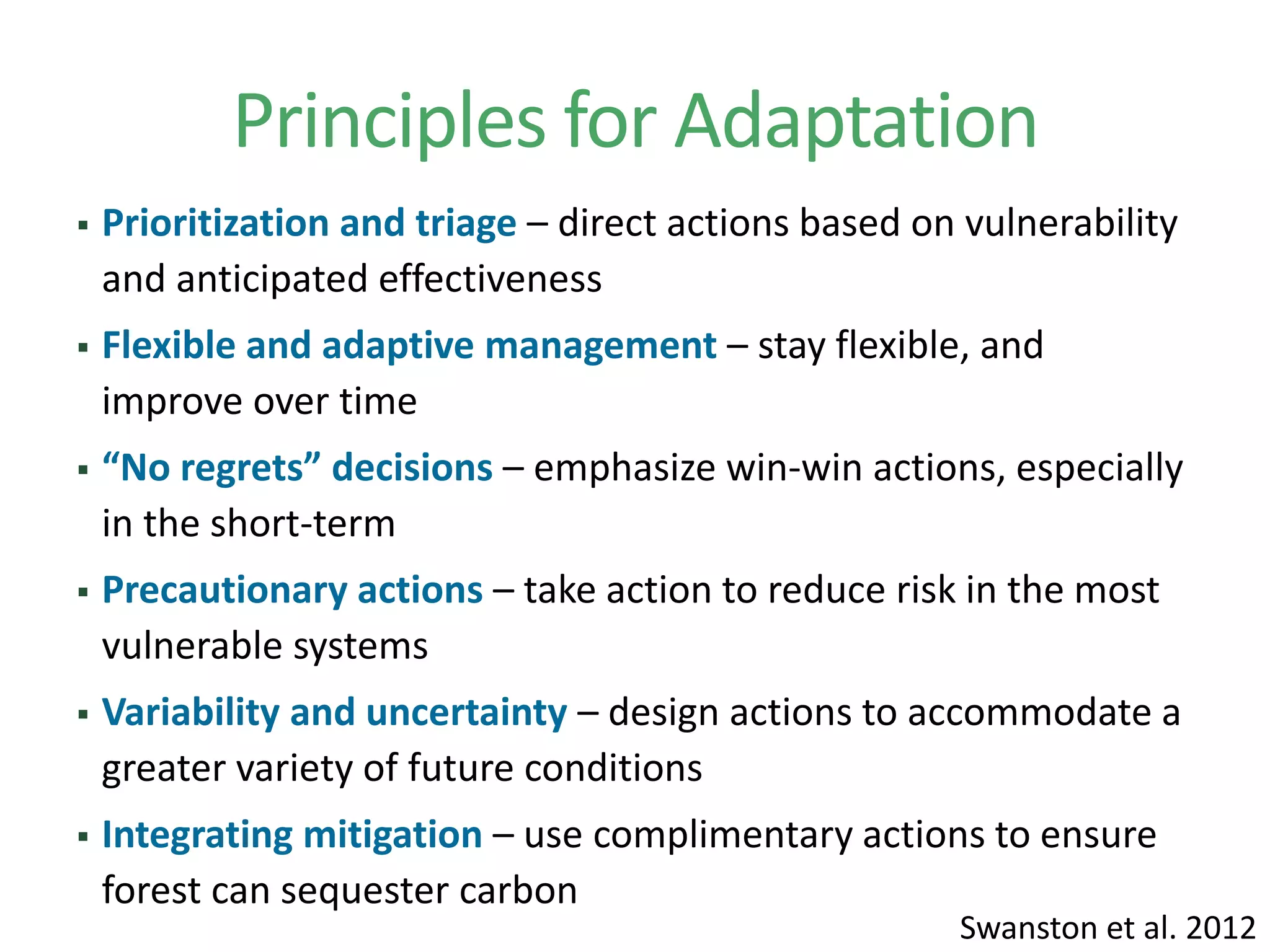 Principles for Adaptation

▪ Prioritization and triage – direct actions based on vulnerability and anticipated effectiveness

▪ Flexible and adaptive management – stay flexible, and improve over time

▪ “No regrets” decisions – emphasize win-win actions, especially in the short-term

▪ Precautionary actions – take action to reduce risk in the most vulnerable systems

▪ Variability and uncertainty – design actions to accommodate a greater variety of future conditions

▪ Integrating mitigation – use complimentary actions to ensure forest can sequester carbon

Swanston et al. 2012